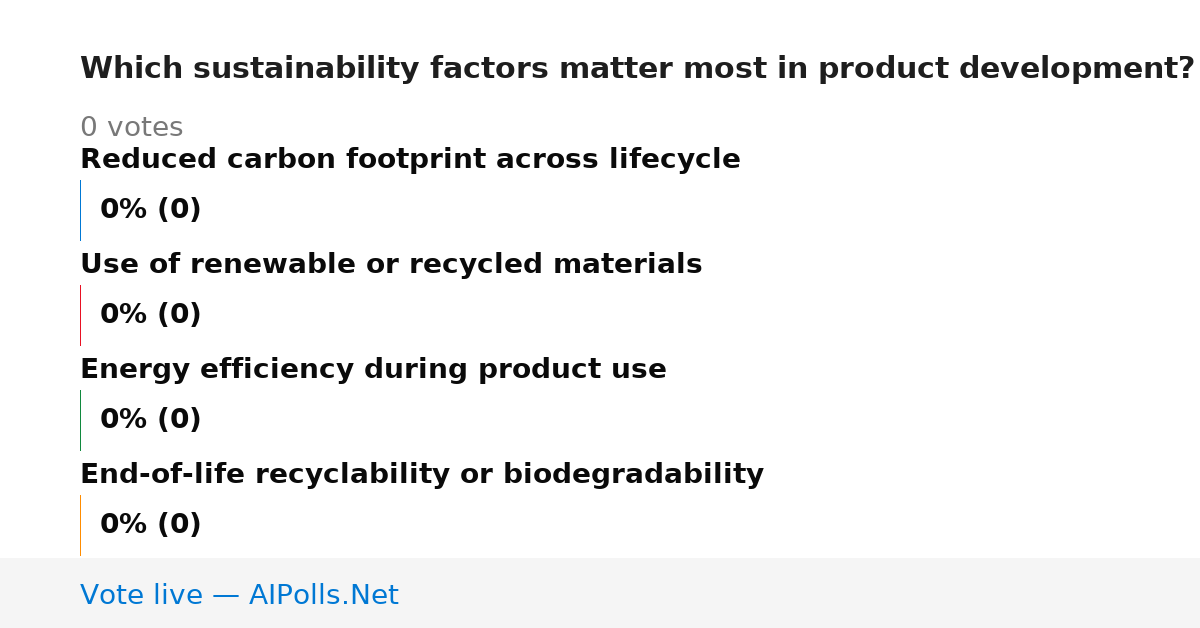 Which sustainability factors matter most in product development?

0 votes

Reduced carbon footprint across lifecycle

0% (0)

Use of renewable or recycled materials

0% (0)

Energy efficiency during product use

0% (0)

End-of-life recyclability or biodegradability

0% (0)

Vote live — AIPolls.Net